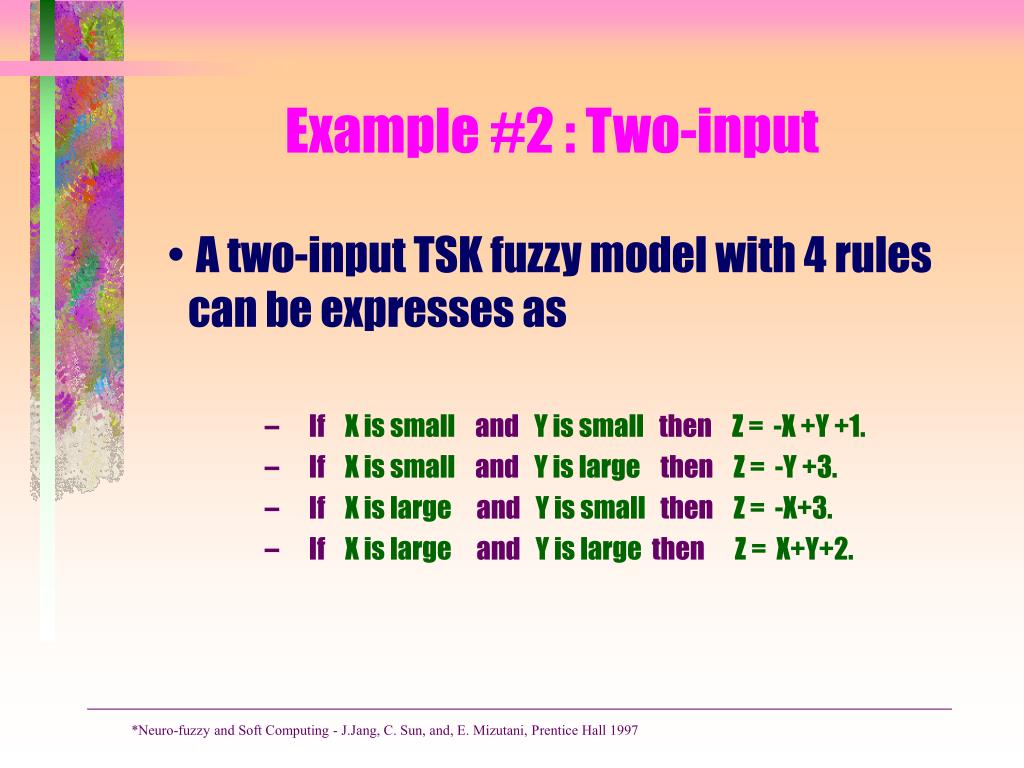 Example #2 : Two-input

• A two-input TSK fuzzy model with 4 rules can be expresses as

– If X is small and Y is small then Z = -X +Y +1.
– If X is small and Y is large then Z = -Y +3.
– If X is large and Y is small then Z = -X+3.
– If X is large and Y is large then Z = X+Y+2.

*Neuro-fuzzy and Soft Computing - J.Jang, C. Sun, and, E. Mizutani, Prentice Hall 1997